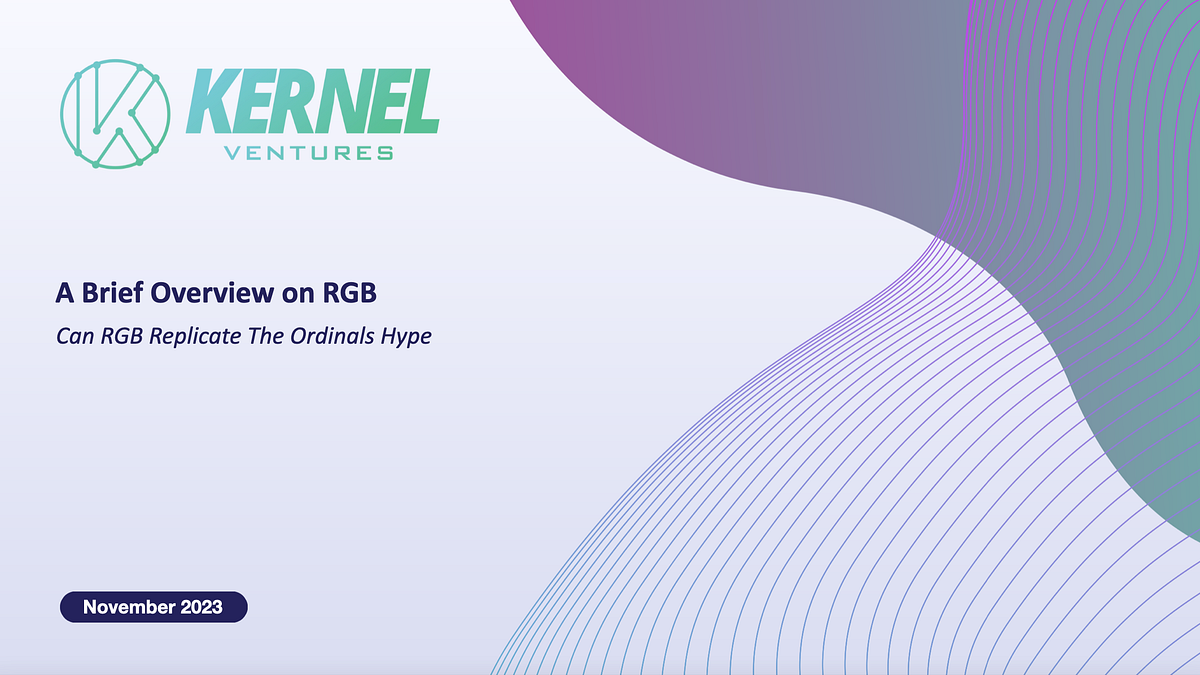 KERNEL
VENTURES

A Brief Overview on RGB

Can RGB Replicate The Ordinals Hype

November 2023